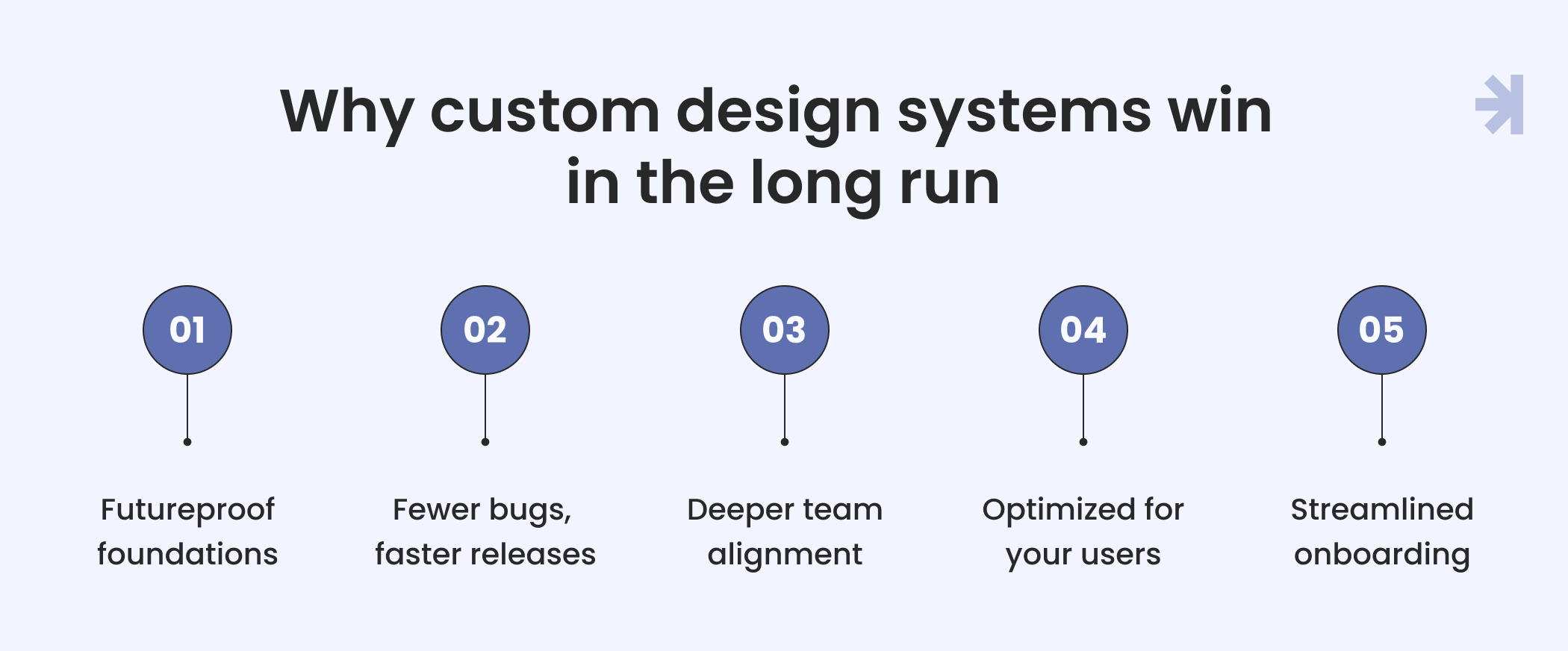 Why custom design systems win in the long run

01

Futureproof foundations

02

Fewer bugs, faster releases

03

Deeper team alignment

04

Optimized for your users

05

Streamlined onboarding